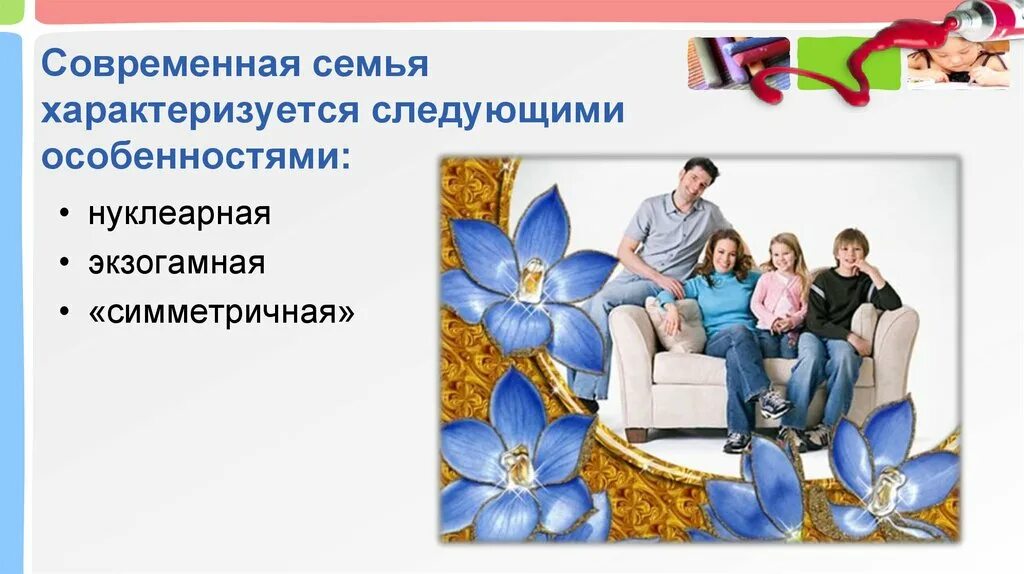 Современная семья характеризуется следующими особенностями:

• нуклеарная
• экзогамная
• «симметричная»